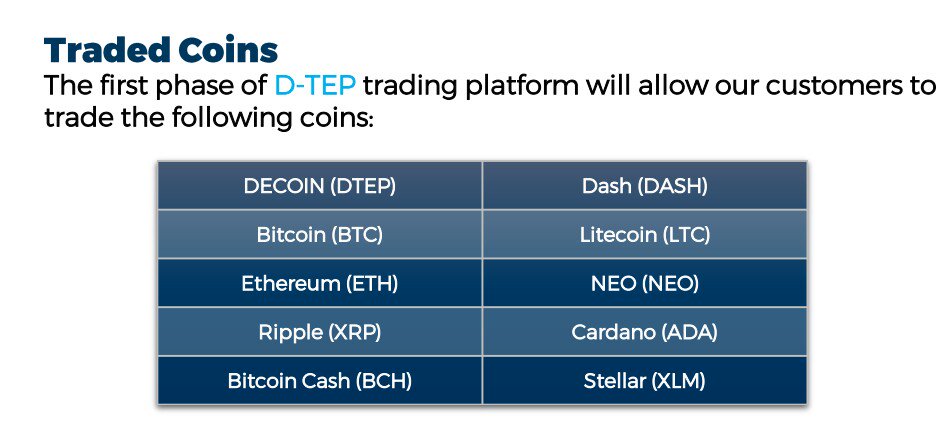 Traded Coins
The first phase of D-TEP trading platform will allow our customers to trade the following coins:

| DECOIN (DTEP) | Dash (DASH) |
|---|---|
| Bitcoin (BTC) | Litecoin (LTC) |
| Ethereum (ETH) | NEO (NEO) |
| Ripple (XRP) | Cardano (ADA) |
| Bitcoin Cash (BCH) | Stellar (XLM) |